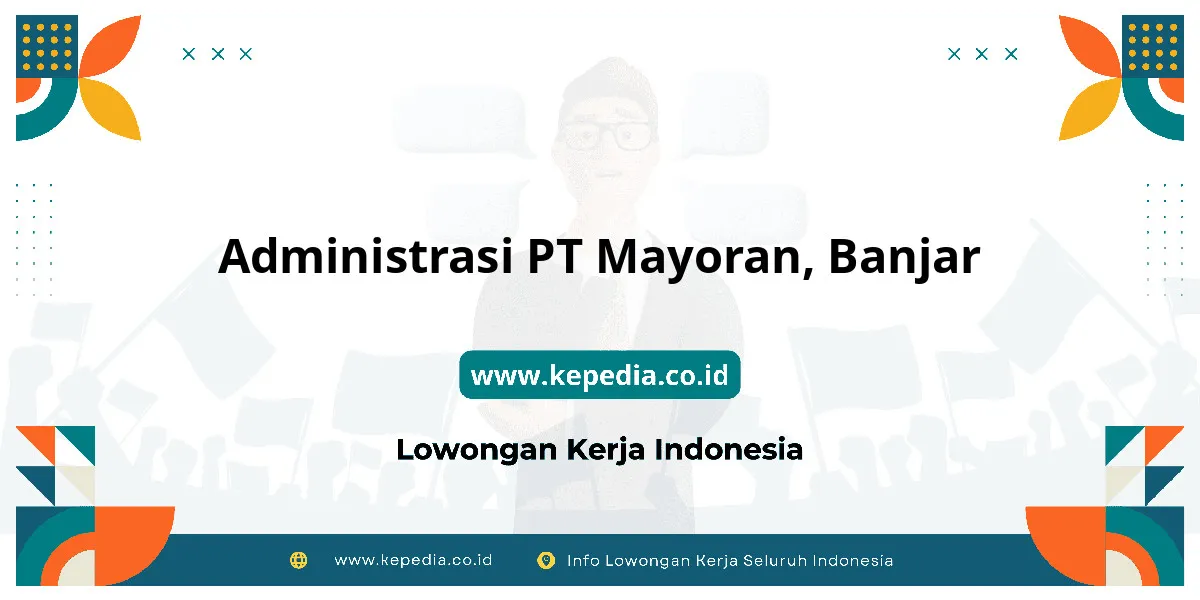 Administrasi PT Mayoran, Banjar

www.kepedia.co.id

Lowongan Kerja Indonesia

www.kepedia.co.id

Info Lowongan Kerja Seluruh Indonesia